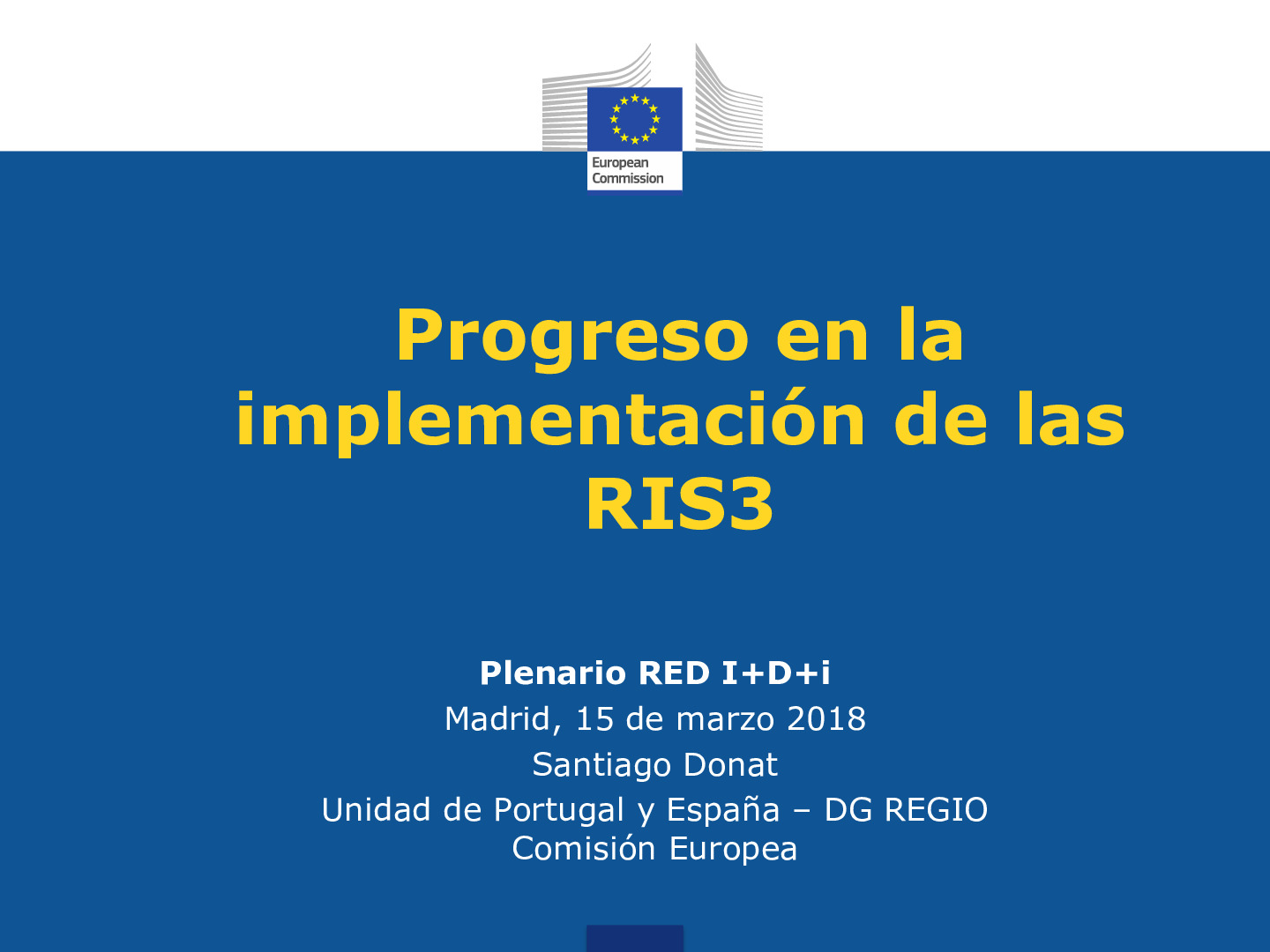 European Commission

Progreso en la implementación de las RIS3

Plenario RED I+D+i
Madrid, 15 de marzo 2018
Santiago Donat
Unidad de Portugal y España – DG REGIO
Comisión Europea